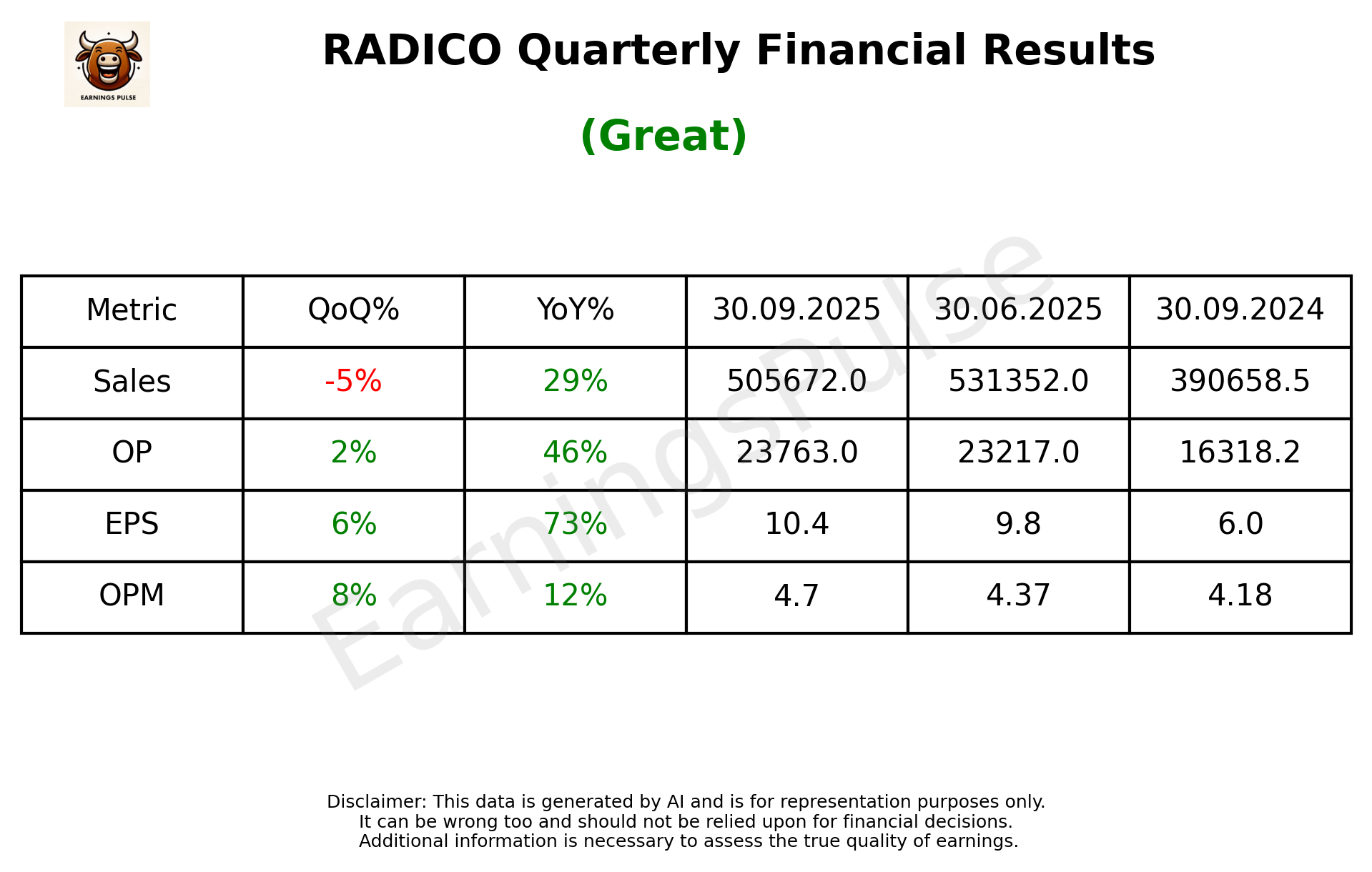 EARNINGS PULSE

RADICO Quarterly Financial Results

(Great)

| Metric | QoQ% | YoY% | 30.09.2025 | 30.06.2025 | 30.09.2024 |
|---|---|---|---|---|---|
| Sales | -5% | 29% | 505672.0 | 531352.0 | 390658.5 |
| OP | 2% | 46% | 23763.0 | 23217.0 | 16318.2 |
| EPS | 6% | 73% | 10.4 | 9.8 | 6.0 |
| OPM | 8% | 12% | 4.7 | 4.37 | 4.18 |

EarningsPulse

Disclaimer: This data is generated by AI and is for representation purposes only.
It can be wrong too and should not be relied upon for financial decisions.
Additional information is necessary to assess the true quality of earnings.